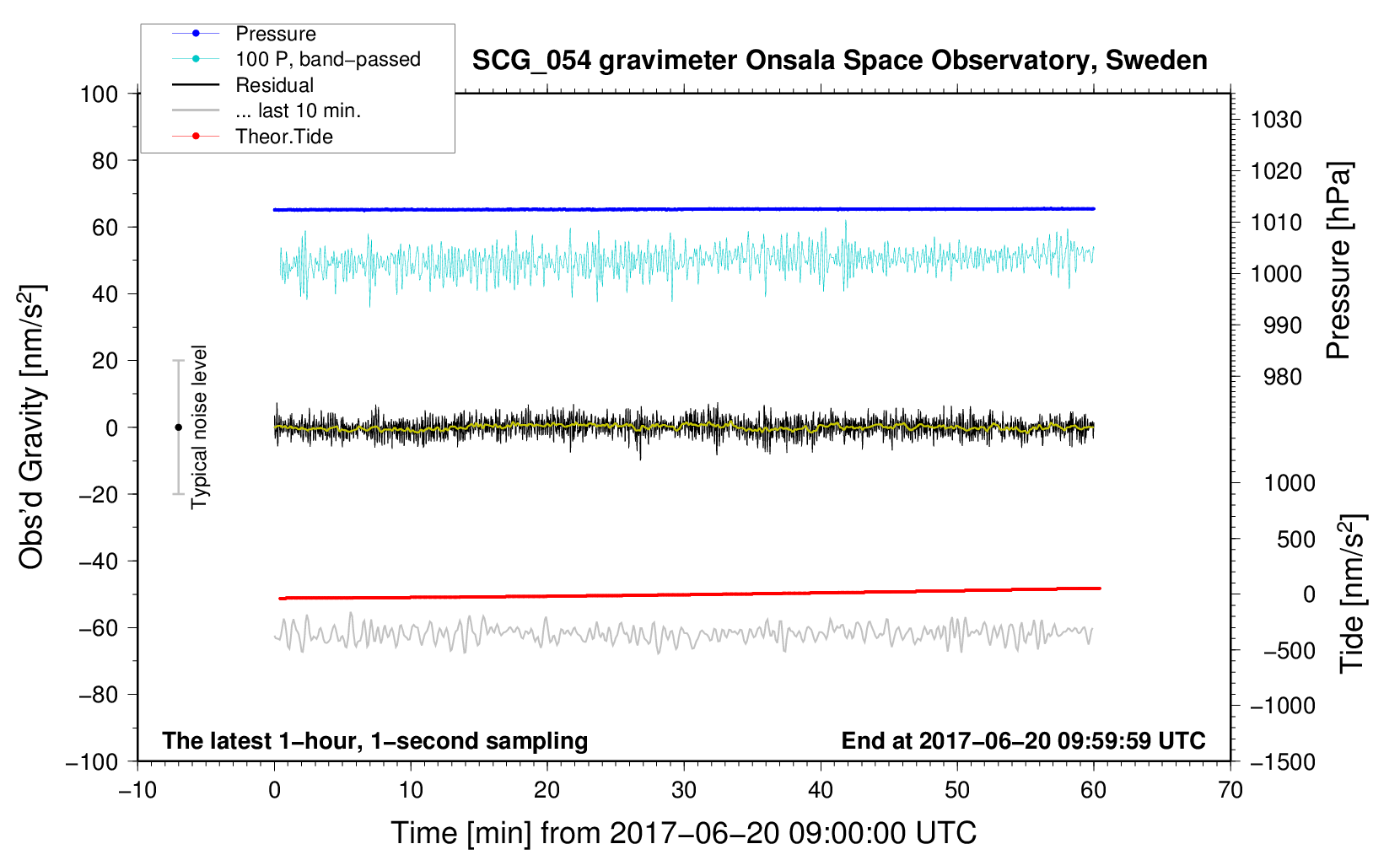 Pressure
100 P, band−passed
Residual
... last 10 min.
Theor.Tide

SCG_054 gravimeter Onsala Space Observatory, Sweden

100
80
60
40
20
0
−20
−40
−60
−80
−100

Obs'd Gravity [nm/s$^2$]

Typical noise level

1030
1020
1010
1000
990
980

Pressure [hPa]

1000
500
0
−500
−1000
−1500

Tide [nm/s$^2$]

The latest 1−hour, 1−second sampling

End at 2017−06−20 09:59:59 UTC

−10
0
10
20
30
40
50
60
70

Time [min] from 2017−06−20 09:00:00 UTC